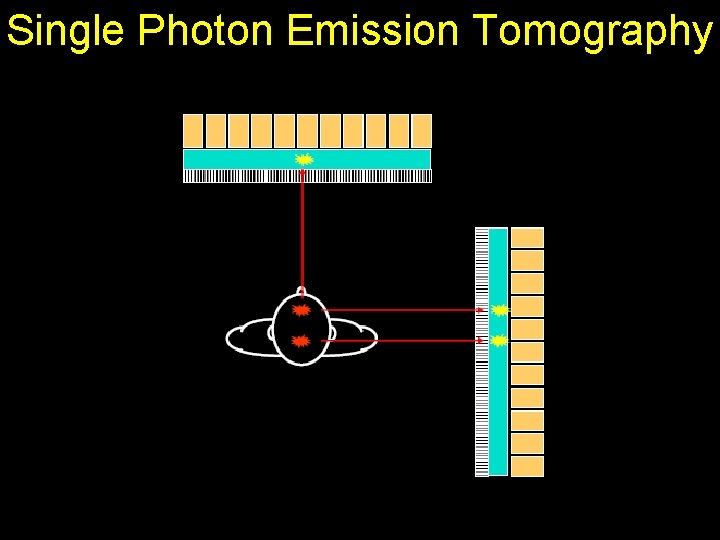 Single Photon Emission Tomography